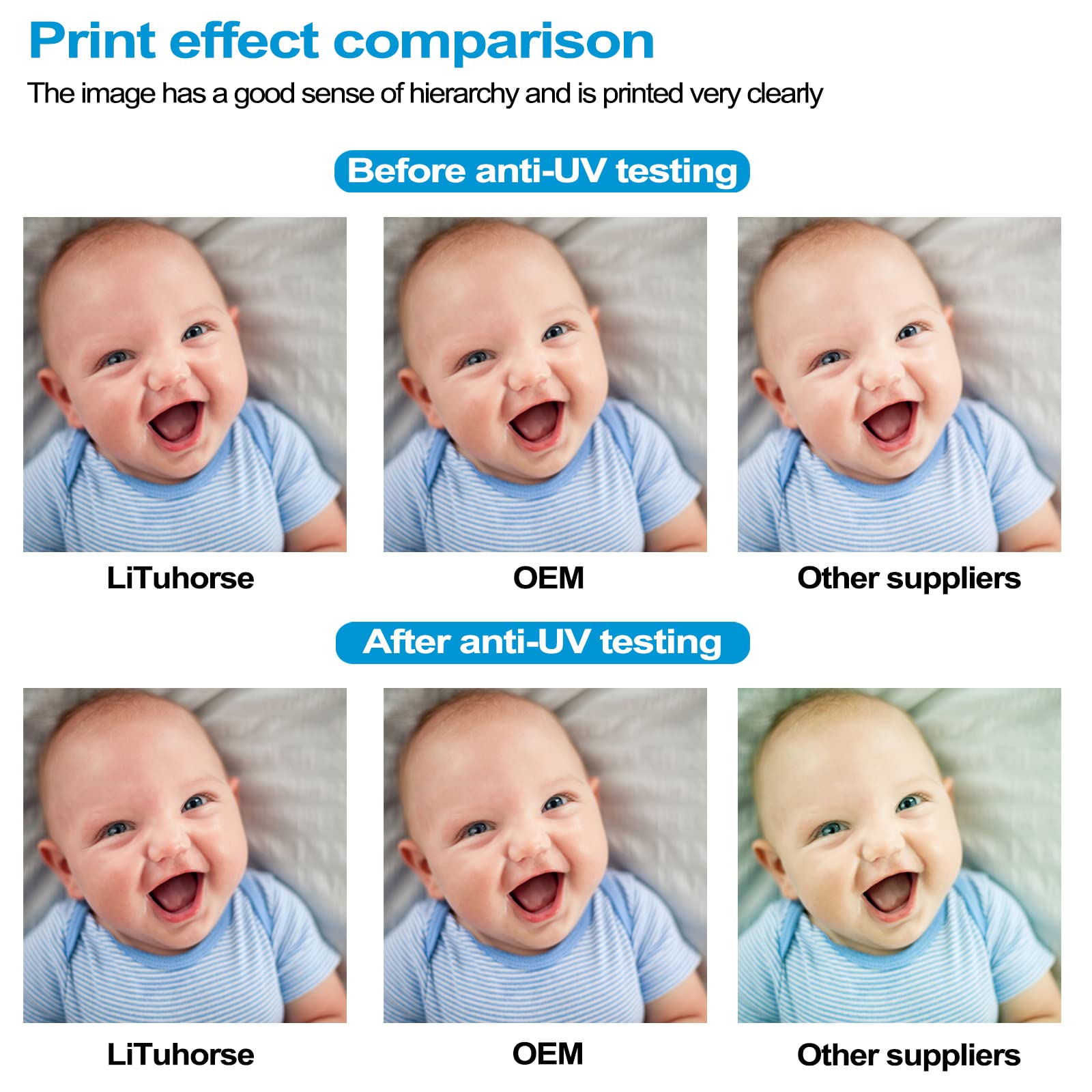 Print effect comparison

The image has a good sense of hierarchy and is printed very clearly

Before anti-UV testing

LiTuhorse

OEM

Other suppliers

After anti-UV testing

LiTuhorse

OEM

Other suppliers